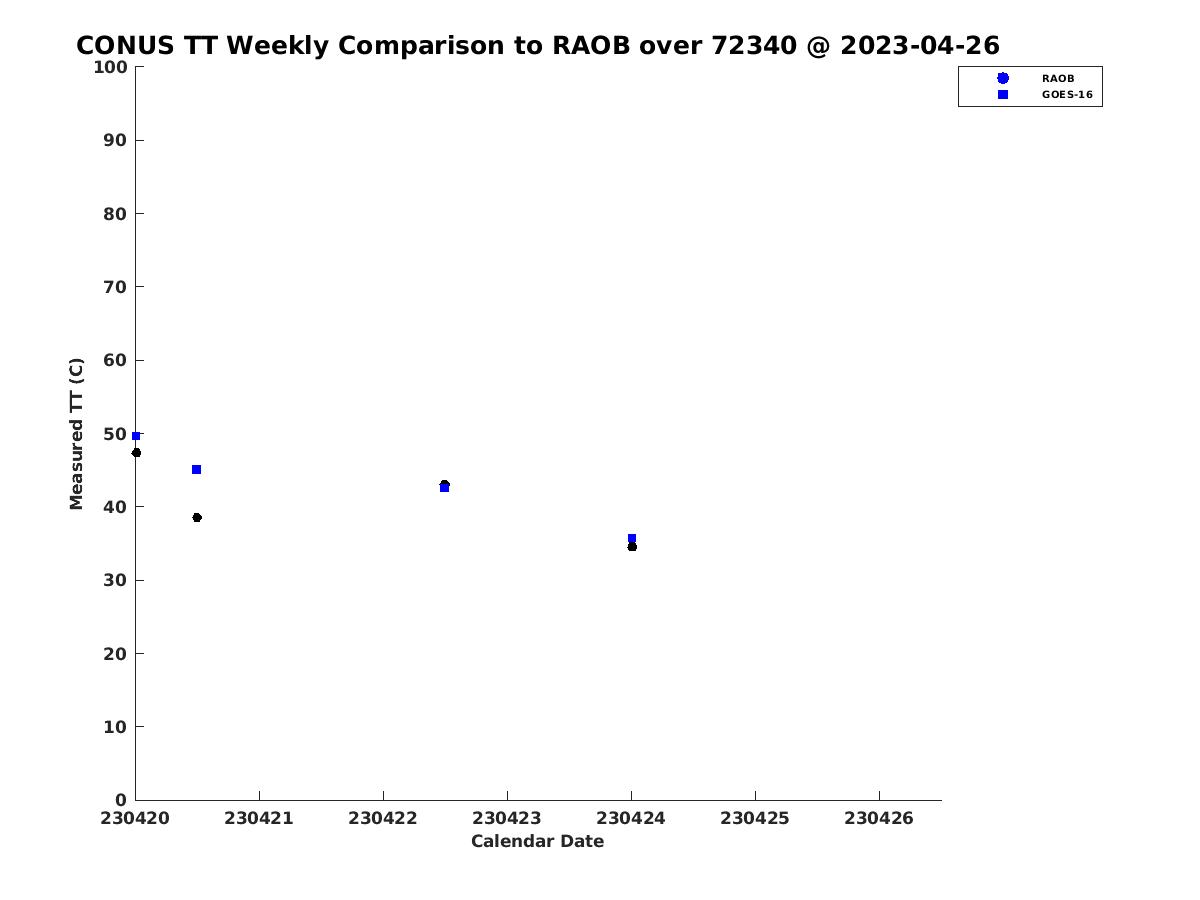 CONUS TT Weekly Comparison to RAOB over 72340 @ 2023-04-26

RAOB
GOES-16

Measured TT (C)

100
90
80
70
60
50
40
30
20
10
0

230420 230421 230422 230423 230424 230425 230426

Calendar Date